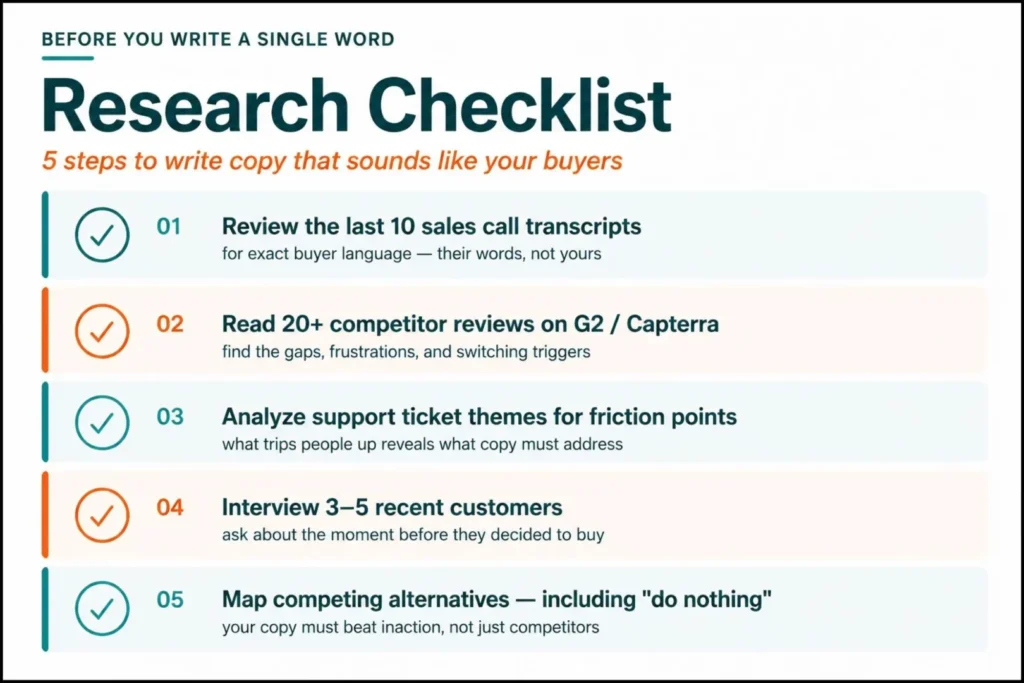 BEFORE YOU WRITE A SINGLE WORD

Research Checklist

5 steps to write copy that sounds like your buyers

01 Review the last 10 sales call transcripts
for exact buyer language — their words, not yours

02 Read 20+ competitor reviews on G2 / Capterra
find the gaps, frustrations, and switching triggers

03 Analyze support ticket themes for friction points
what trips people up reveals what copy must address

04 Interview 3–5 recent customers
ask about the moment before they decided to buy

05 Map competing alternatives — including "do nothing"
your copy must beat inaction, not just competitors